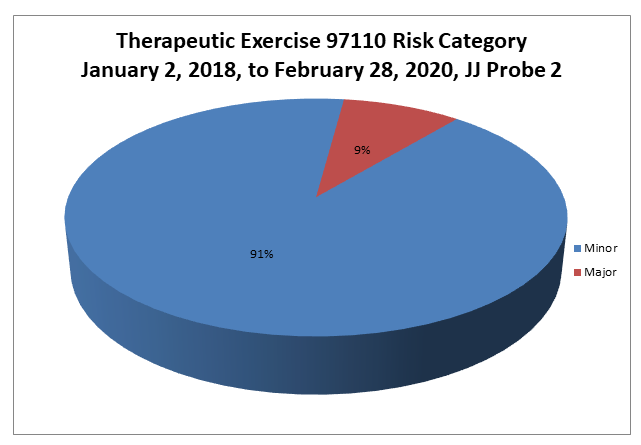 Therapeutic Exercise 97110 Risk Category
January 2, 2018, to February 28, 2020, JJ Probe 2

9%

91%

Minor
Major